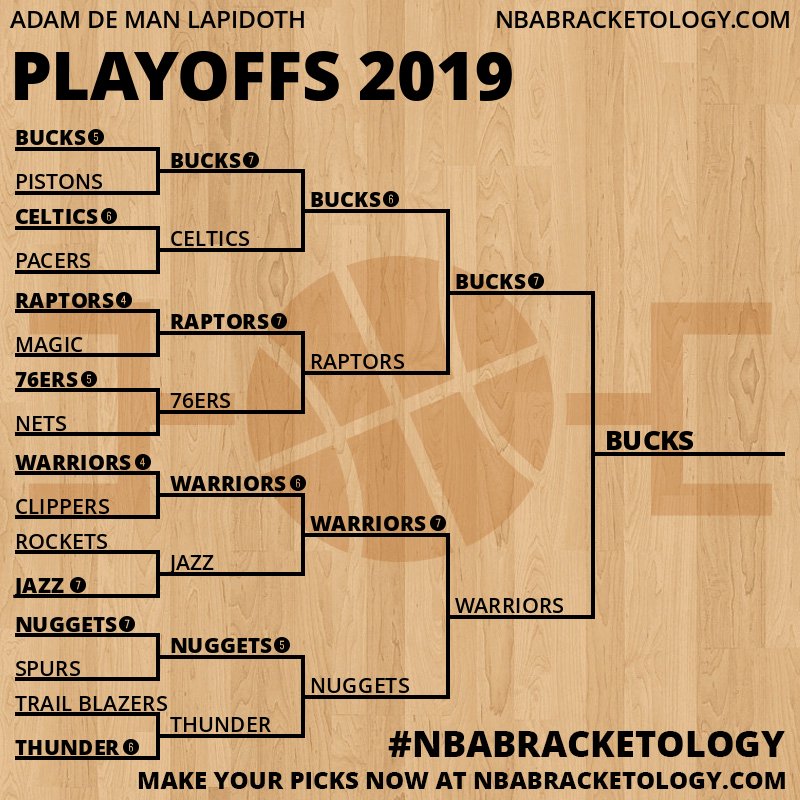 ADAM DE MAN LAPIDOTH
NBABRACKETOLOGY.COM

PLAYOFFS 2019

BUCKS 5
PISTONS
CELTICS 6
PACERS
RAPTORS 4
MAGIC
76ERS 5
NETS
WARRIORS 4
CLIPPERS
ROCKETS
JAZZ 7
NUGGETS 7
SPURS
TRAIL BLAZERS
THUNDER 6

BUCKS 7
CELTICS
RAPTORS 7
76ERS
WARRIORS 6
JAZZ
NUGGETS 5
THUNDER

BUCKS 6
RAPTORS
WARRIORS 7
NUGGETS

BUCKS 7
WARRIORS

BUCKS

#NBABRACKETOLOGY
MAKE YOUR PICKS NOW AT NBABRACKETOLOGY.COM